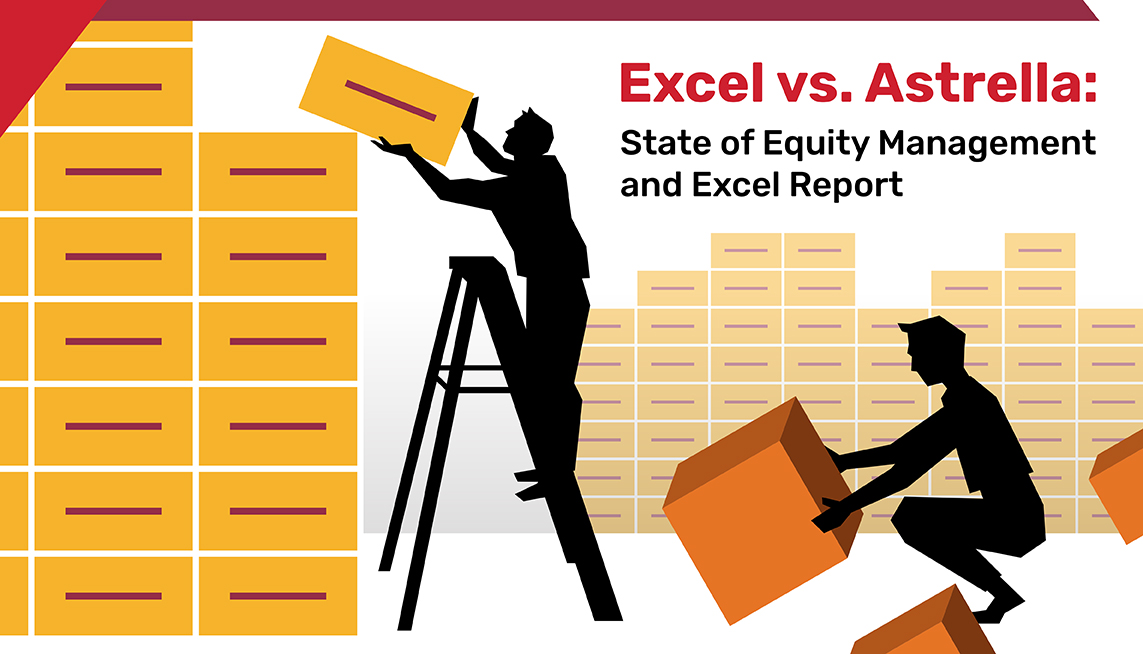 Excel vs. Astrella:
State of Equity Management and Excel Report